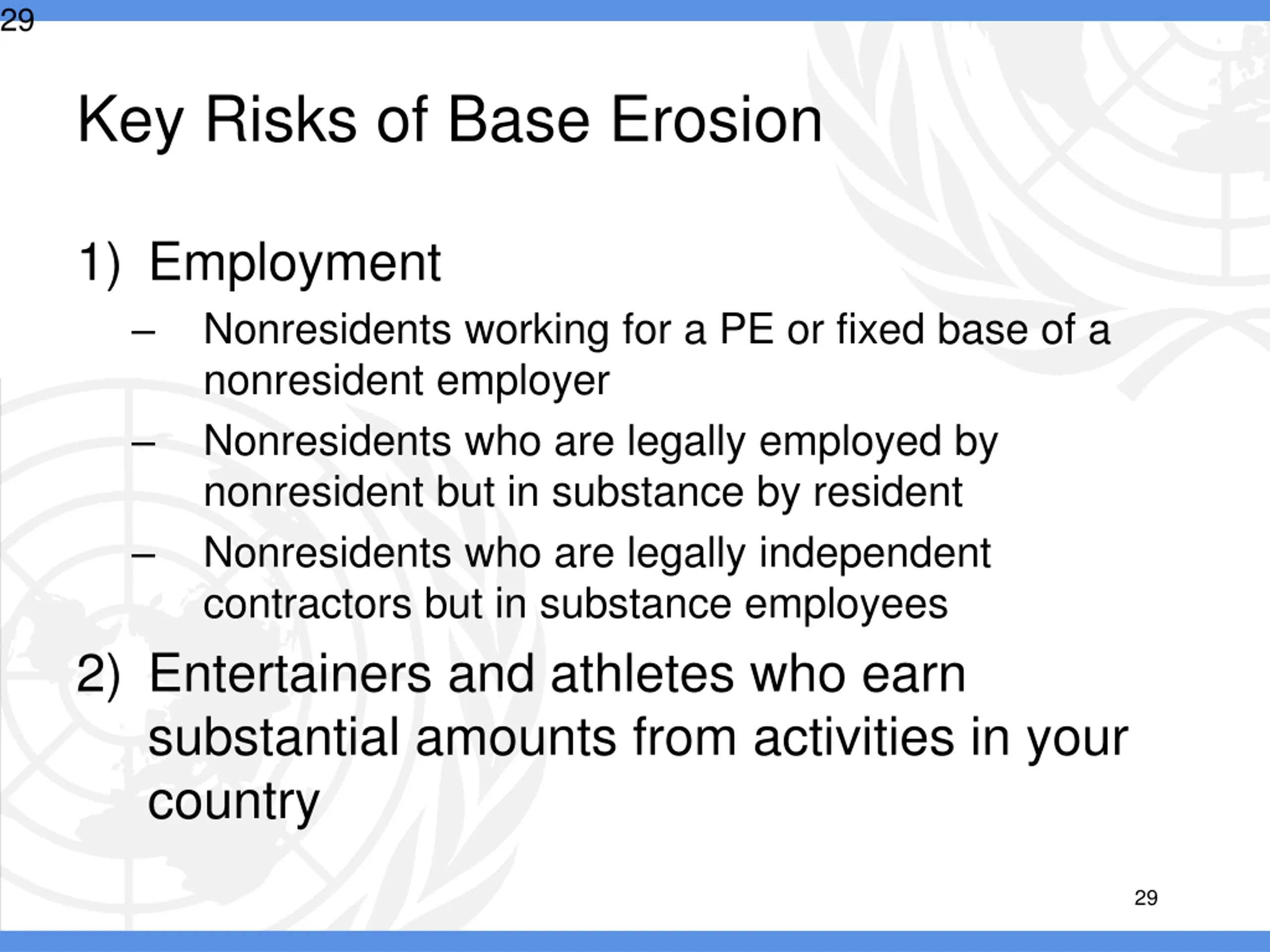 29

Key Risks of Base Erosion

1) Employment
– Nonresidents working for a PE or fixed base of a nonresident employer
– Nonresidents who are legally employed by nonresident but in substance by resident
– Nonresidents who are legally independent contractors but in substance employees

2) Entertainers and athletes who earn substantial amounts from activities in your country

29